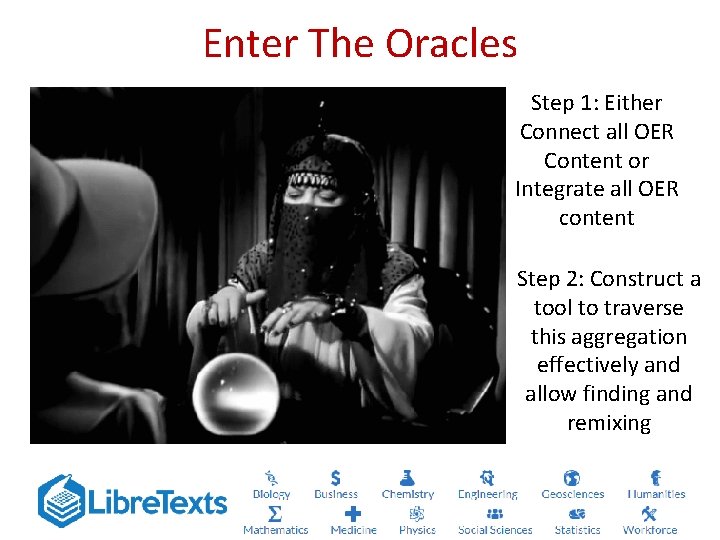 Enter The Oracles

Step 1: Either Connect all OER Content or Integrate all OER content

Step 2: Construct a tool to traverse this aggregation effectively and allow finding and remixing

LibreTexts

Biology Business Chemistry Engineering Geosciences Humanities
Mathematics Medicine Physics Social Sciences Statistics Workforce